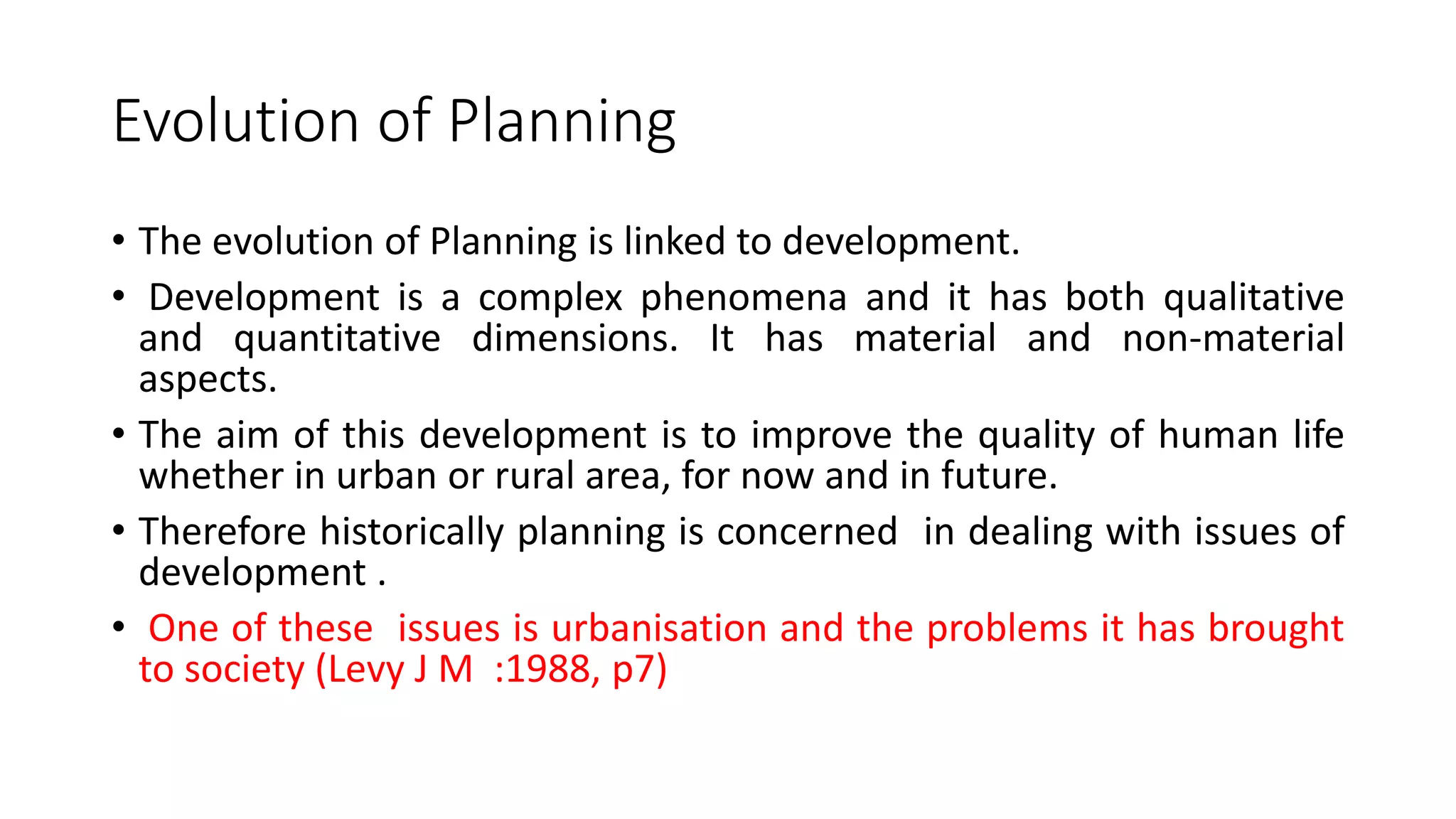 Evolution of Planning

• The evolution of Planning is linked to development.

• Development is a complex phenomena and it has both qualitative and quantitative dimensions. It has material and non-material aspects.

• The aim of this development is to improve the quality of human life whether in urban or rural area, for now and in future.

• Therefore historically planning is concerned in dealing with issues of development .

• One of these issues is urbanisation and the problems it has brought to society (Levy J M :1988, p7)